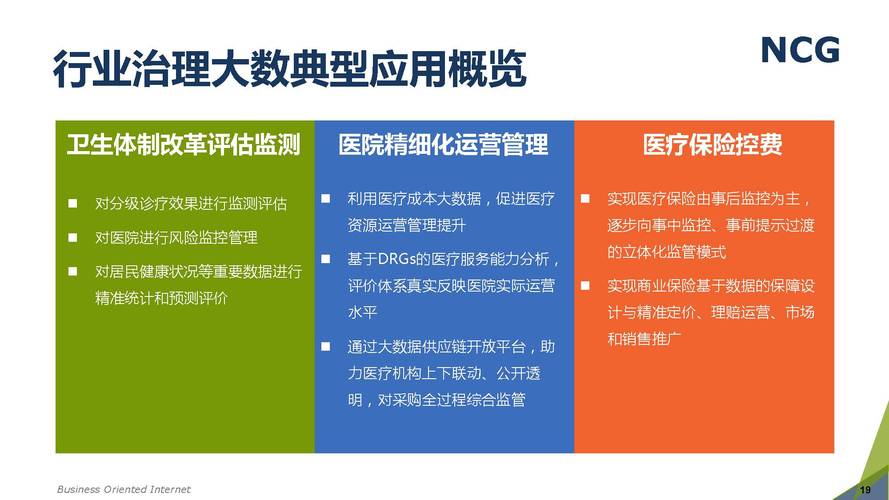 行业治理大数典型应用概览

NCG

卫生体制改革评估监测

■ 对分级诊疗效果进行监测评估

■ 对医院进行风险监控管理

■ 对居民健康状况等重要数据进行精准统计和预测评价

医院精细化运营管理

■ 利用医疗成本大数据，促进医疗资源运营管理提升

■ 基于DRGs的医疗服务能力分析，评价体系真实反映医院实际运营水平

■ 通过大数据供应链开放平台，助力医疗机构上下联动、公开透明，对采购全过程综合监管

医疗保险控费

■ 实现医疗保险由事后监控为主，逐步向事中监控、事前提示过渡的立体化监管模式

■ 实现商业保险基于数据的保障设计与精准定价、理赔运营、市场和销售推广

Business Oriented Internet

19